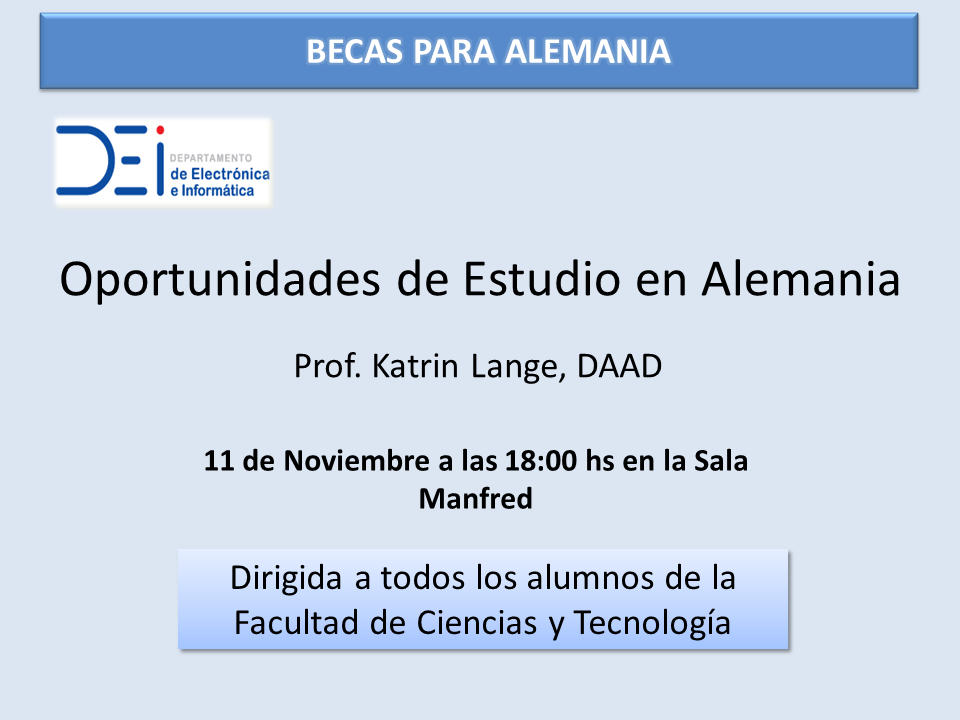 BECAS PARA ALEMANIA

DEI
DEPARTAMENTO
de Electrónica
e Informática

Oportunidades de Estudio en Alemania

Prof. Katrin Lange, DAAD

11 de Noviembre a las 18:00 hs en la Sala Manfred

Dirigida a todos los alumnos de la Facultad de Ciencias y Tecnología